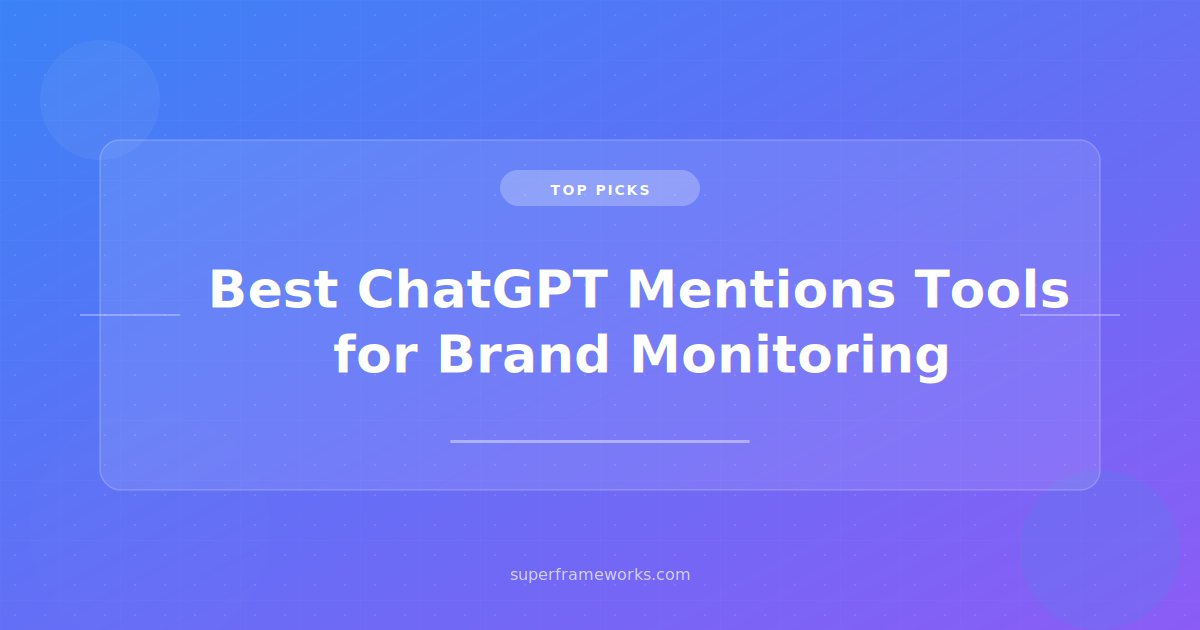 TOP PICKS

Best ChatGPT Mentions Tools for Brand Monitoring

superframeworks.com